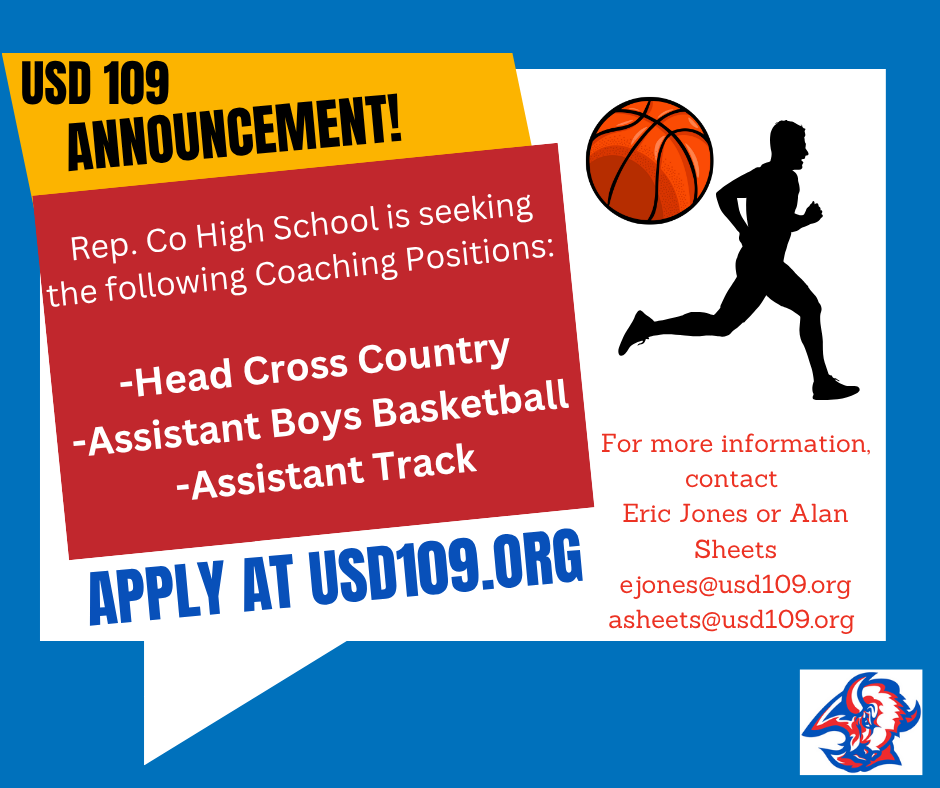 USD 109
ANNOUNCEMENT!

Rep. Co High School is seeking the following Coaching Positions:

-Head Cross Country
-Assistant Boys Basketball
-Assistant Track

APPLY AT USD109.ORG

For more information, contact
Eric Jones or Alan Sheets
ejones@usd109.org
asheets@usd109.org